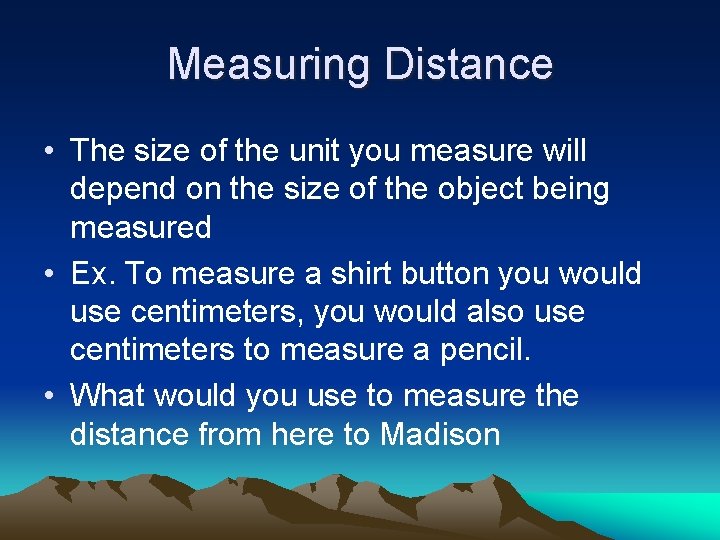 Measuring Distance

• The size of the unit you measure will depend on the size of the object being measured

• Ex. To measure a shirt button you would use centimeters, you would also use centimeters to measure a pencil.

• What would you use to measure the distance from here to Madison